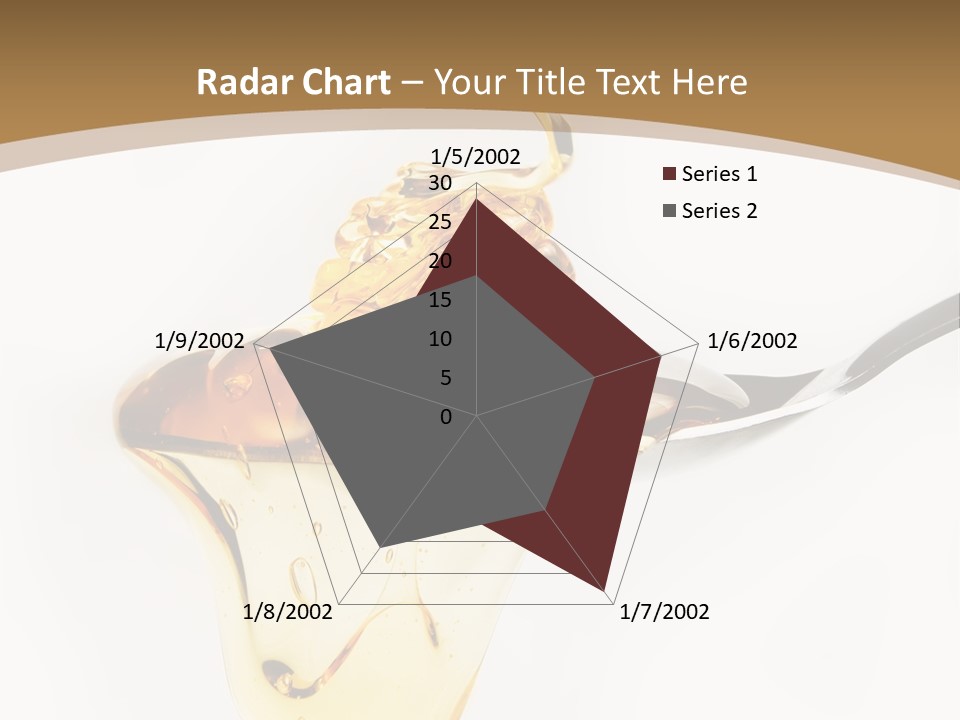 Radar Chart – Your Title Text Here

1/5/2002
30
25
20
15
10
5
0
1/6/2002
1/7/2002
1/8/2002
1/9/2002

Series 1
Series 2